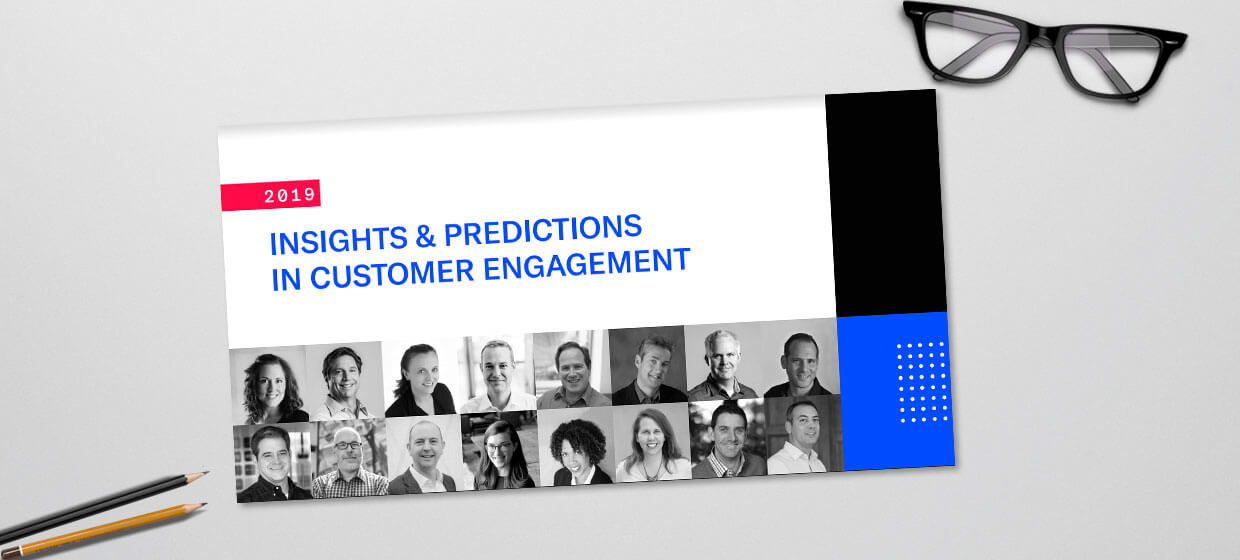 2019

INSIGHTS & PREDICTIONS IN CUSTOMER ENGAGEMENT